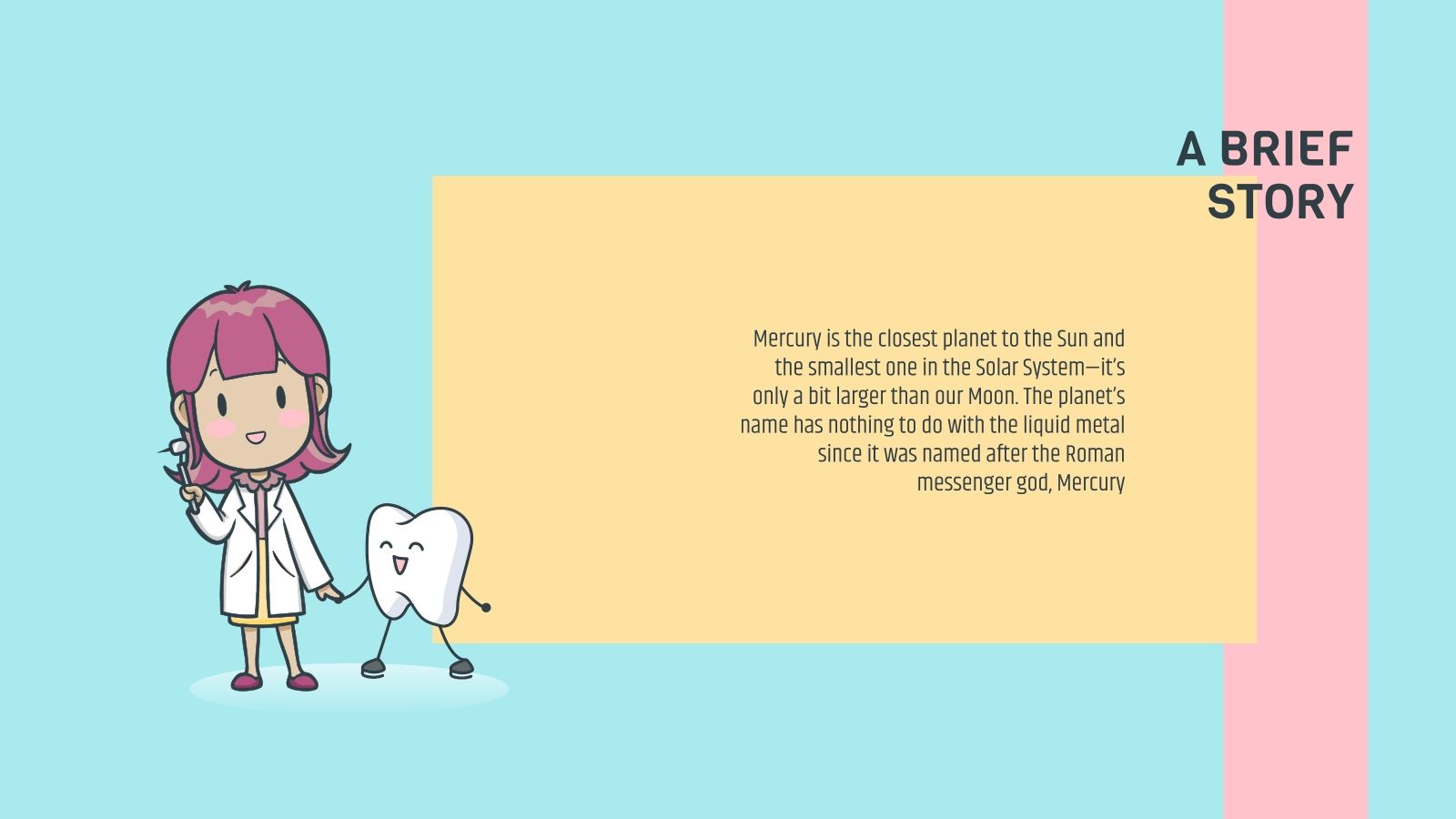 A BRIEF STORY

Mercury is the closest planet to the Sun and the smallest one in the Solar System—it's only a bit larger than our Moon. The planet's name has nothing to do with the liquid metal since it was named after the Roman messenger god, Mercury